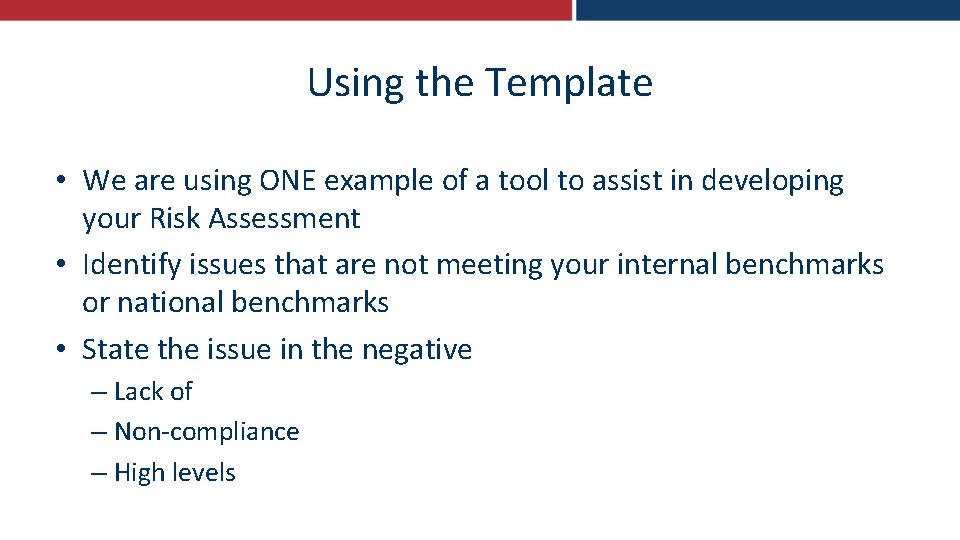 Using the Template

• We are using ONE example of a tool to assist in developing your Risk Assessment
• Identify issues that are not meeting your internal benchmarks or national benchmarks
• State the issue in the negative
– Lack of
– Non-compliance
– High levels